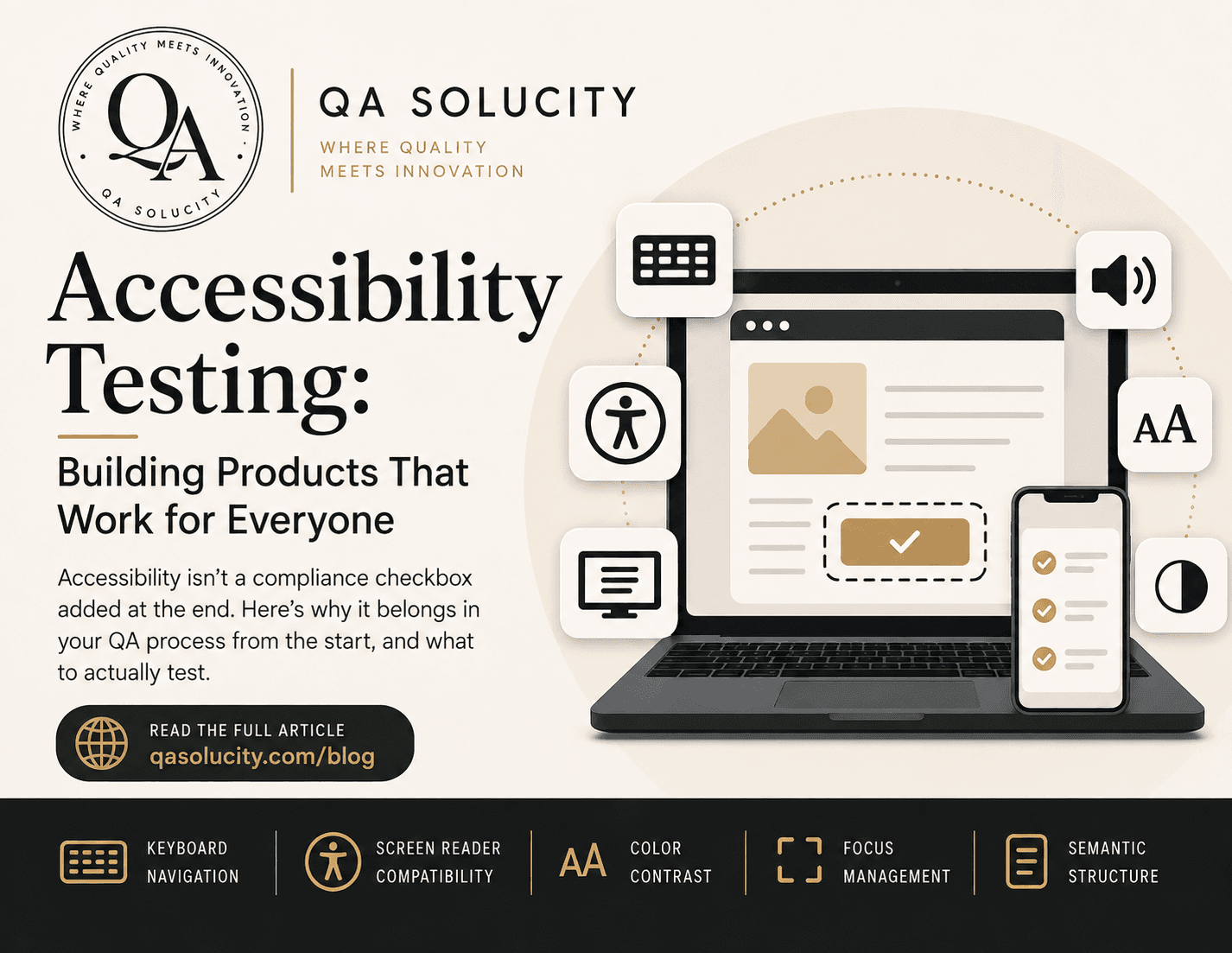 WHERE QUALITY MEETS INNOVATION
QA
QA SOLUCITY

QA SOLUCITY
WHERE QUALITY MEETS INNOVATION

Accessibility Testing:

Building Products That Work for Everyone

Accessibility isn't a compliance checkbox added at the end. Here's why it belongs in your QA process from the start, and what to actually test.

READ THE FULL ARTICLE
qasolucity.com/blog

AA

KEYBOARD NAVIGATION
SCREEN READER COMPATIBILITY
AA COLOR CONTRAST
FOCUS MANAGEMENT
SEMANTIC STRUCTURE